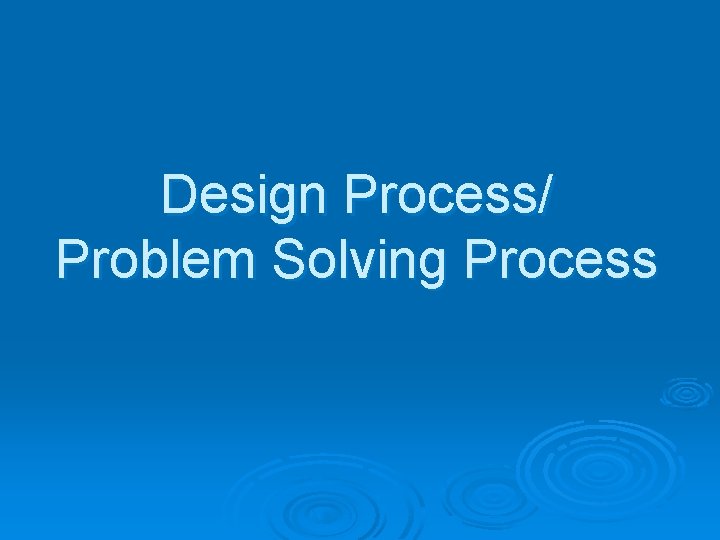 Design Process/
Problem Solving Process